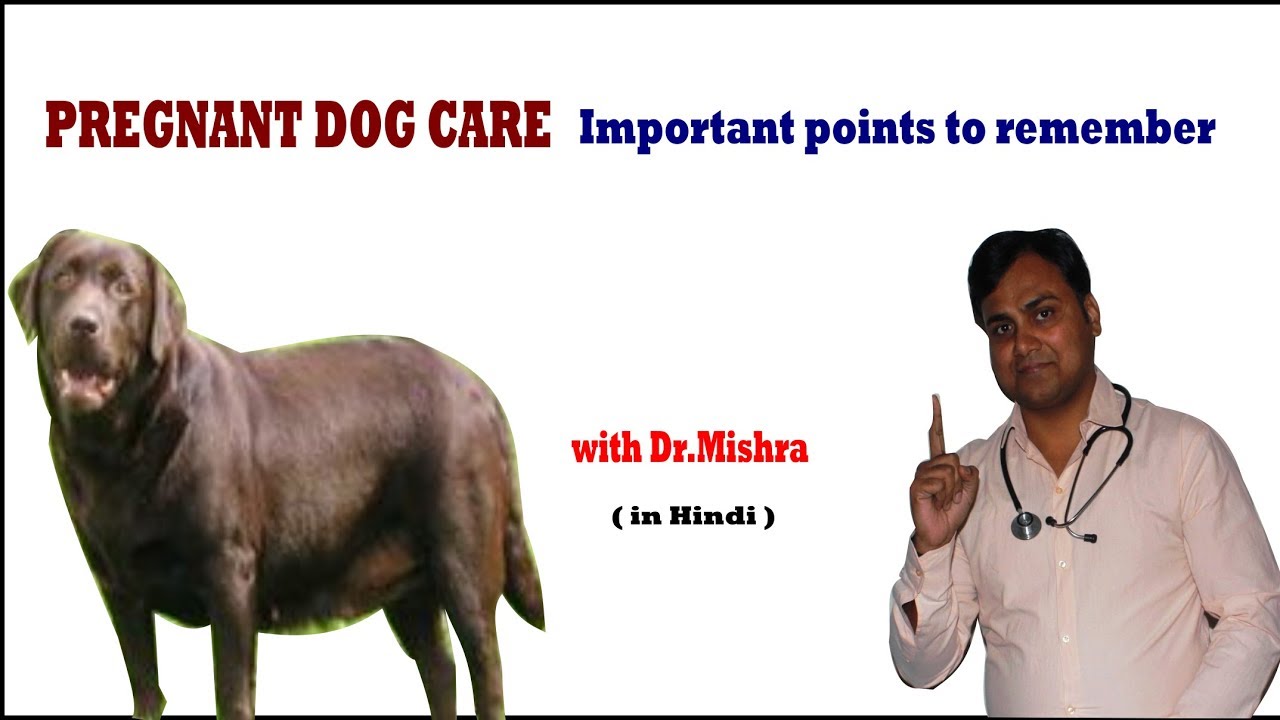 PREGNANT DOG CARE Important points to remember

with Dr.Mishra

( in Hindi )